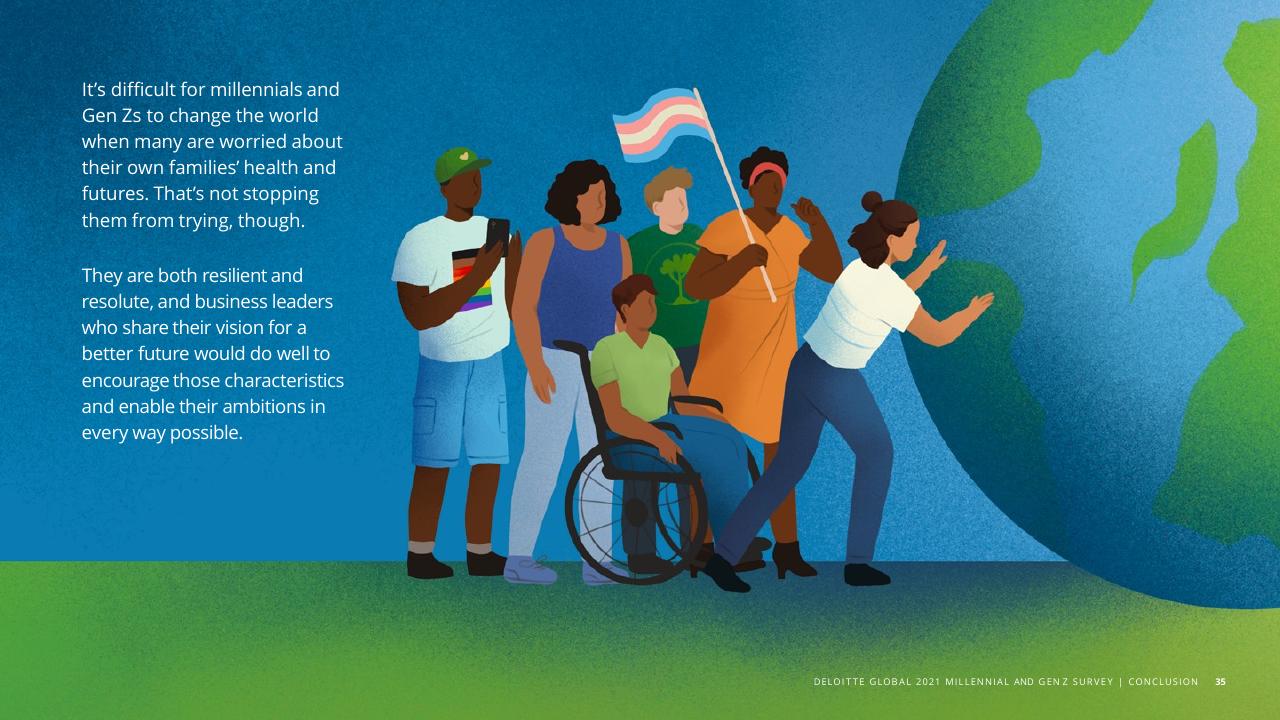 It's difficult for millennials and Gen Zs to change the world when many are worried about their own families' health and futures. That's not stopping them from trying, though.

They are both resilient and resolute, and business leaders who share their vision for a better future would do well to encourage those characteristics and enable their ambitions in every way possible.

DELOITTE GLOBAL 2021 MILLENNIAL AND GEN Z SURVEY | CONCLUSION 35